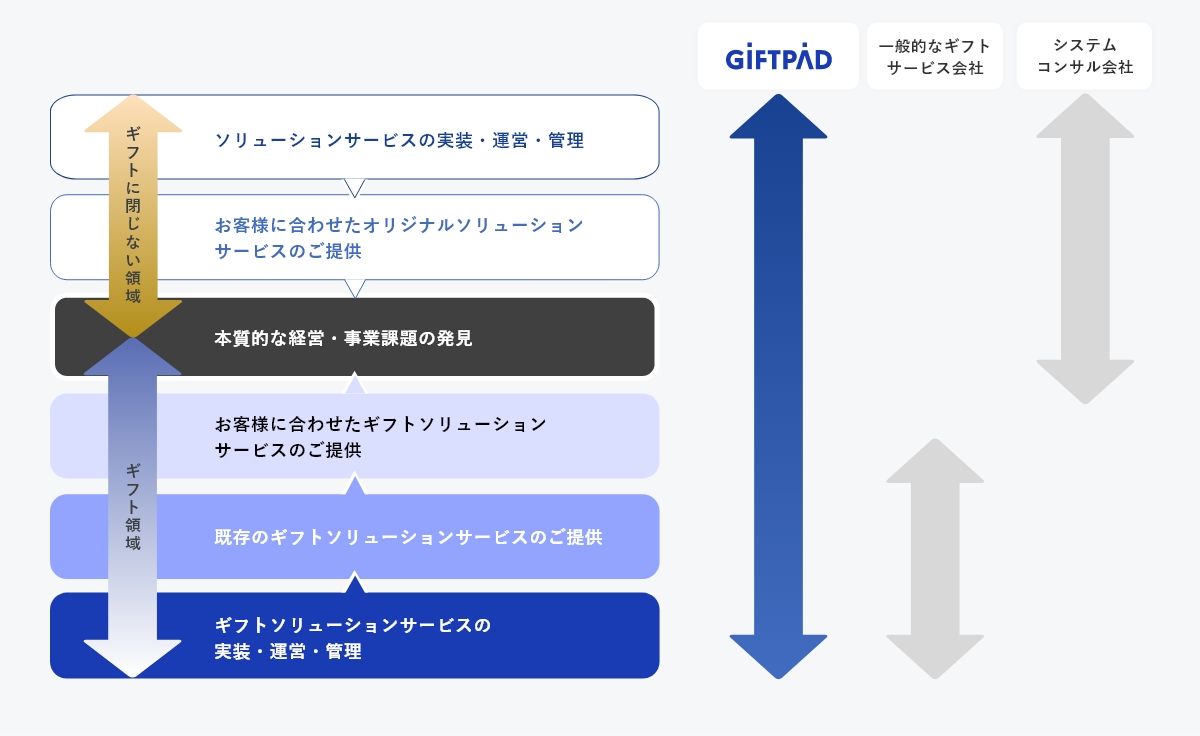 GIFTPAD

一般的なギフトサービス会社

システムコンサル会社

ギフトに閉じない領域

ソリューションサービスの実装・運営・管理

お客様に合わせたオリジナルソリューションサービスのご提供

本質的な経営・事業課題の発見

ギフト領域

お客様に合わせたギフトソリューションサービスのご提供

既存のギフトソリューションサービスのご提供

ギフトソリューションサービスの実装・運営・管理